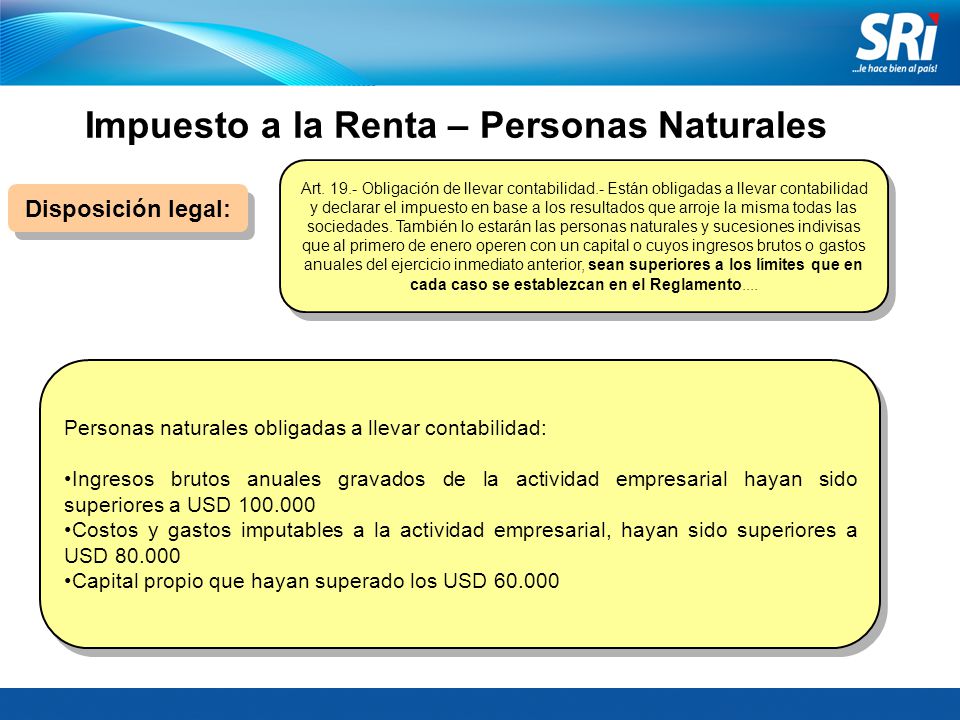 SRi
...le hace bien al país!

Impuesto a la Renta – Personas Naturales

Disposición legal:

Art. 19.- Obligación de llevar contabilidad.- Están obligadas a llevar contabilidad y declarar el impuesto en base a los resultados que arroje la misma todas las sociedades. También lo estarán las personas naturales y sucesiones indivisas que al primero de enero operen con un capital o cuyos ingresos brutos o gastos anuales del ejercicio inmediato anterior, sean superiores a los límites que en cada caso se establezcan en el Reglamento....

Personas naturales obligadas a llevar contabilidad:

•Ingresos brutos anuales gravados de la actividad empresarial hayan sido superiores a USD 100.000
•Costos y gastos imputables a la actividad empresarial, hayan sido superiores a USD 80.000
•Capital propio que hayan superado los USD 60.000